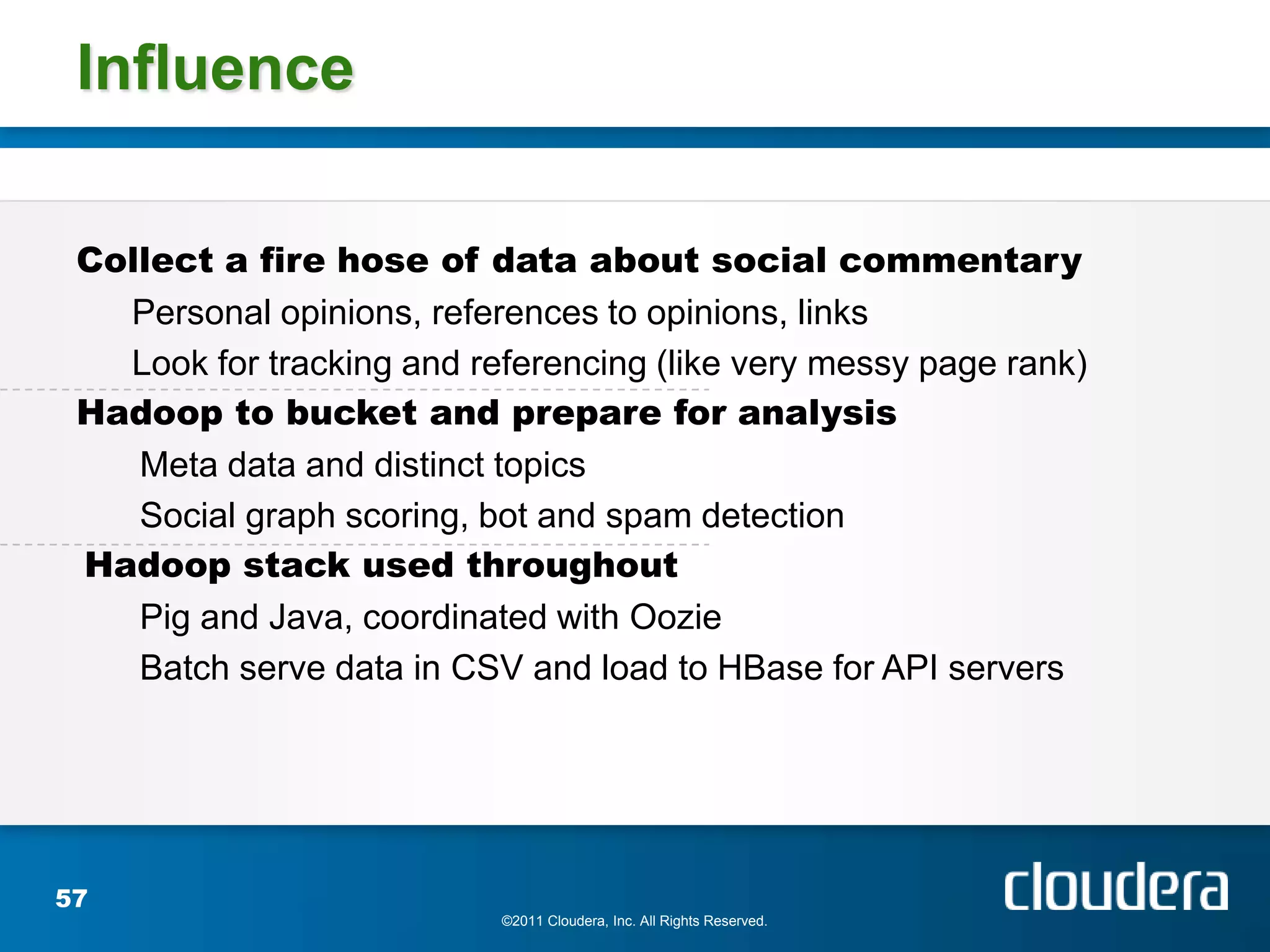 Influence

Collect a fire hose of data about social commentary

Personal opinions, references to opinions, links

Look for tracking and referencing (like very messy page rank)

Hadoop to bucket and prepare for analysis

Meta data and distinct topics

Social graph scoring, bot and spam detection

Hadoop stack used throughout

Pig and Java, coordinated with Oozie

Batch serve data in CSV and load to HBase for API servers

57

©2011 Cloudera, Inc. All Rights Reserved.

cloudera